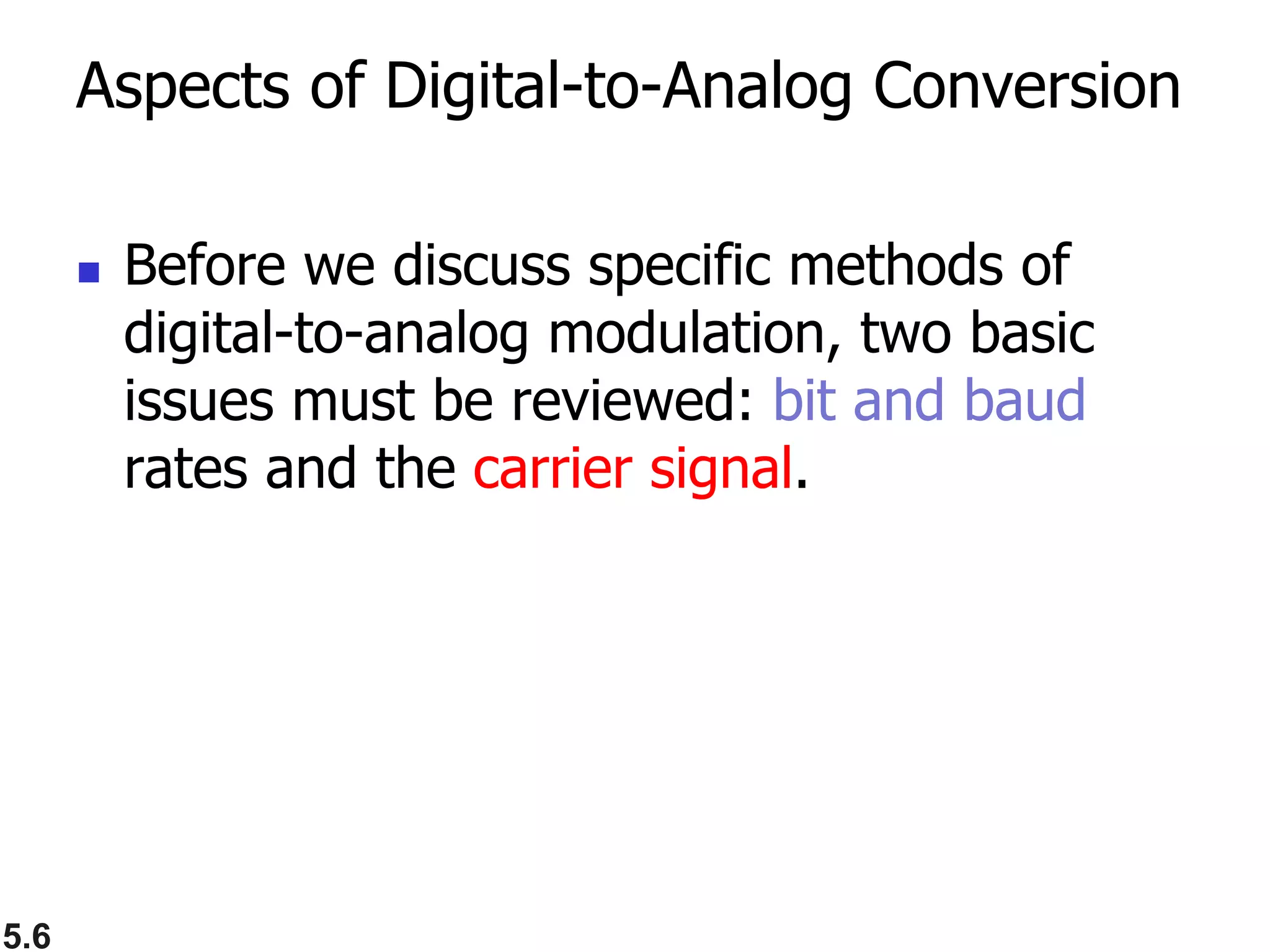 Aspects of Digital-to-Analog Conversion

Before we discuss specific methods of digital-to-analog modulation, two basic issues must be reviewed: bit and baud rates and the carrier signal.

5.6